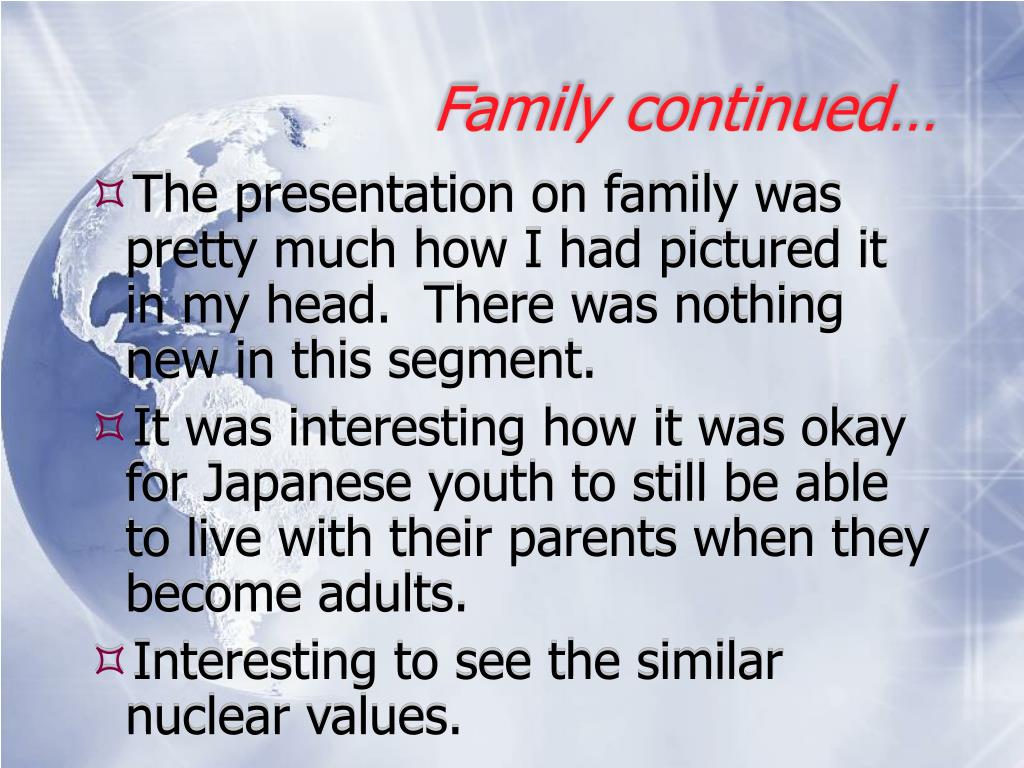 Family continued…

The presentation on family was pretty much how I had pictured it in my head.  There was nothing new in this segment.

It was interesting how it was okay for Japanese youth to still be able to live with their parents when they become adults.

Interesting to see the similar nuclear values.